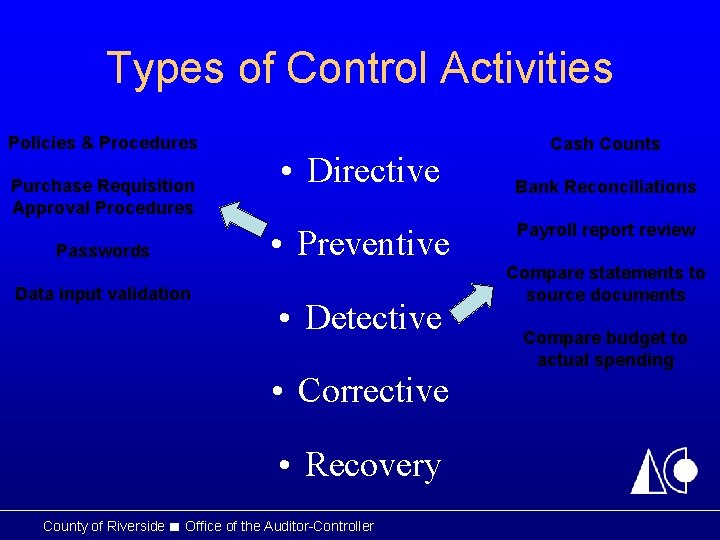 Types of Control Activities

Policies & Procedures

Purchase Requisition Approval Procedures

Passwords

Data input validation

• Directive
• Preventive
• Detective
• Corrective
• Recovery

Cash Counts

Bank Reconciliations

Payroll report review

Compare statements to source documents

Compare budget to actual spending

County of Riverside ■ Office of the Auditor-Controller